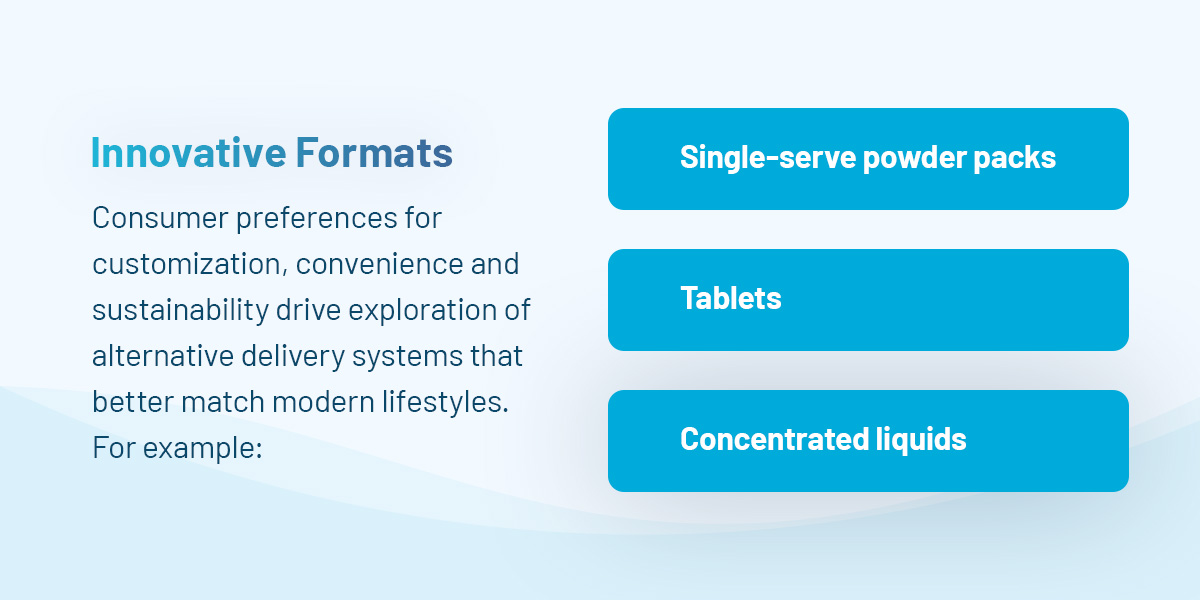 Innovative Formats

Consumer preferences for customization, convenience and sustainability drive exploration of alternative delivery systems that better match modern lifestyles. For example:

Single-serve powder packs

Tablets

Concentrated liquids